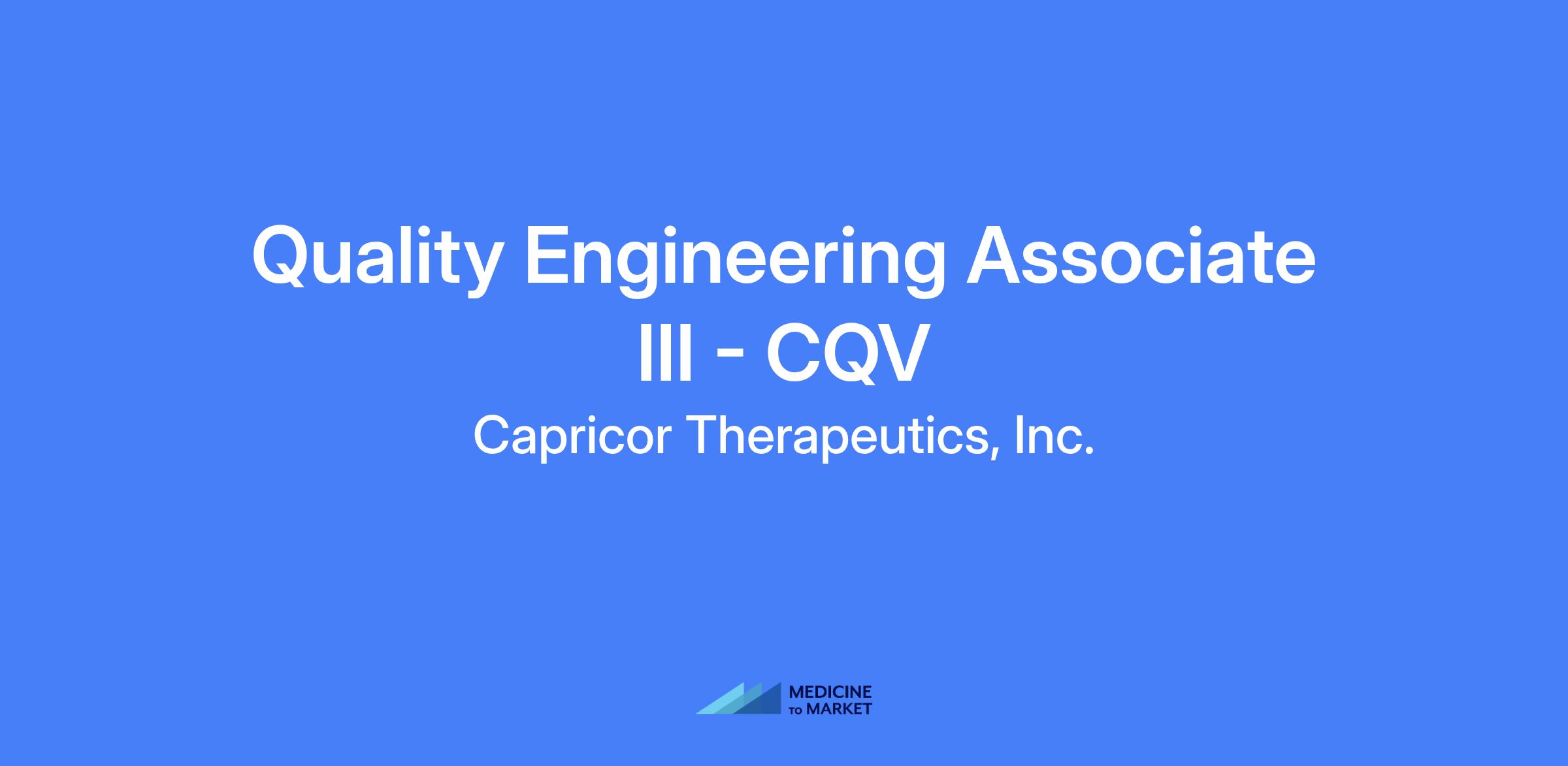 Quality Engineering Associate III - CQV

Capricor Therapeutics, Inc.

MEDICINE
TO MARKET